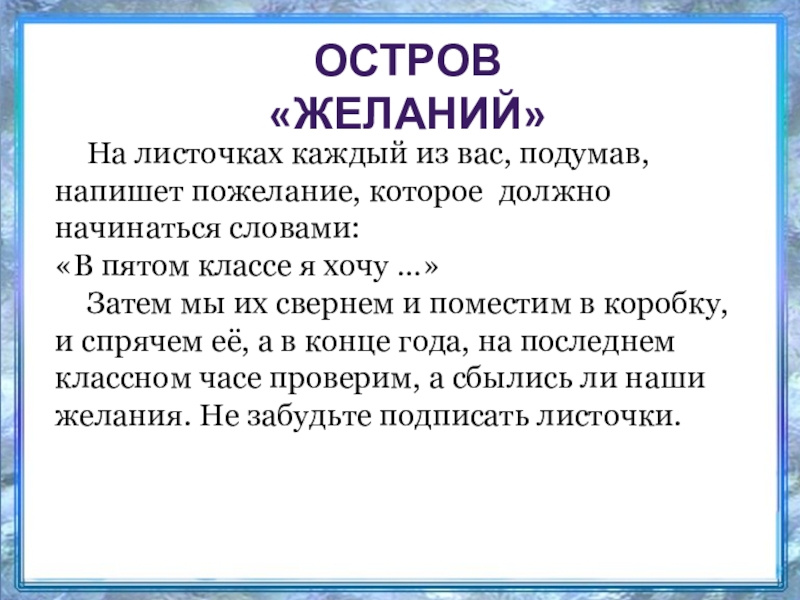 ОСТРОВ
«ЖЕЛАНИЙ»

На листочках каждый из вас, подумав, напишет пожелание, которое должно начинаться словами:
«В пятом классе я хочу …»

Затем мы их свернем и поместим в коробку, и спрячем её, а в конце года, на последнем классном часе проверим, а сбылись ли наши желания. Не забудьте подписать листочки.